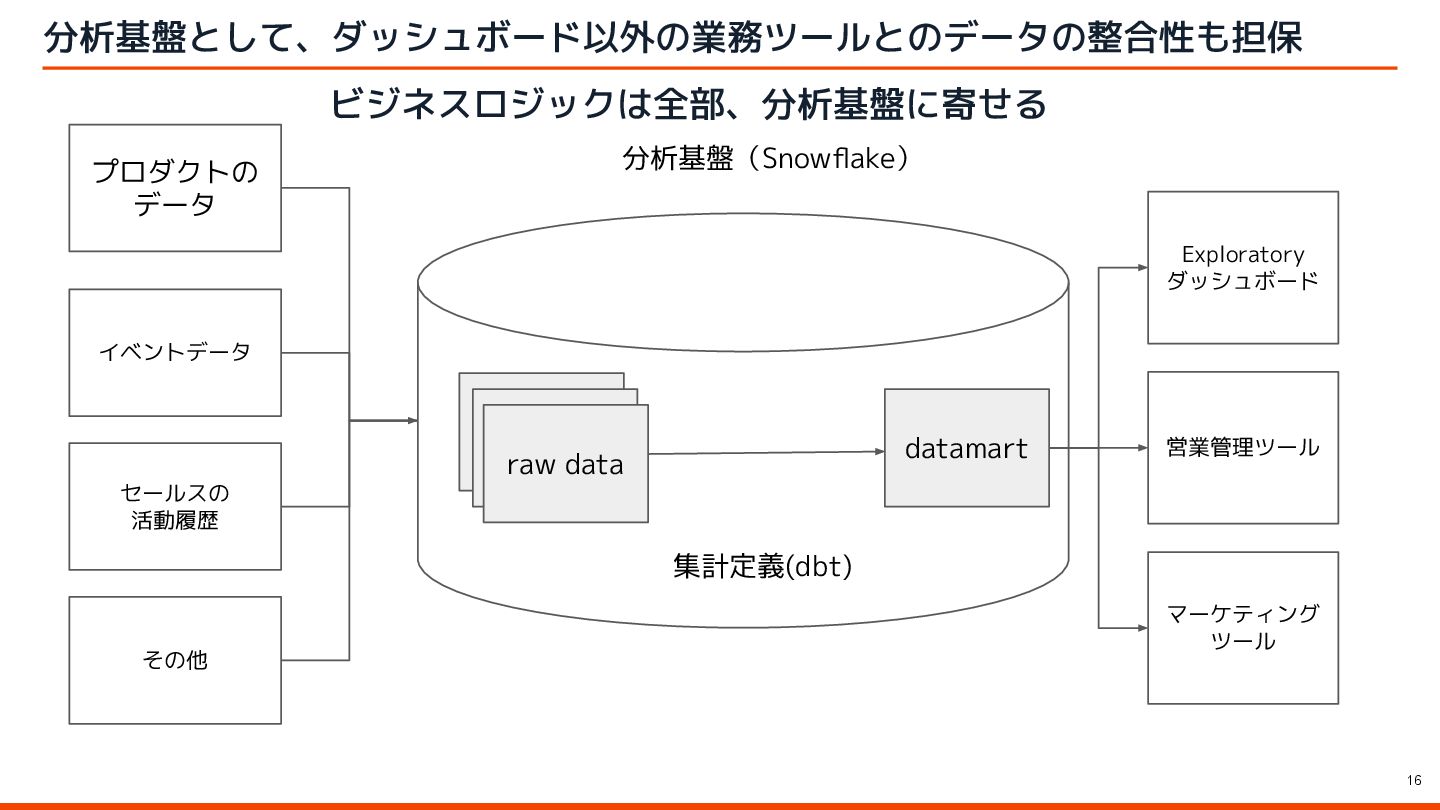 分析基盤として、ダッシュボード以外の業務ツールとのデータの整合性も担保

ビジネスロジックは全部、分析基盤に寄せる

分析基盤（Snowflake）

プロダクトのデータ

イベントデータ

セールスの活動履歴

その他

raw data

datamart

集計定義(dbt)

Exploratory
ダッシュボード

営業管理ツール

マーケティングツール

16